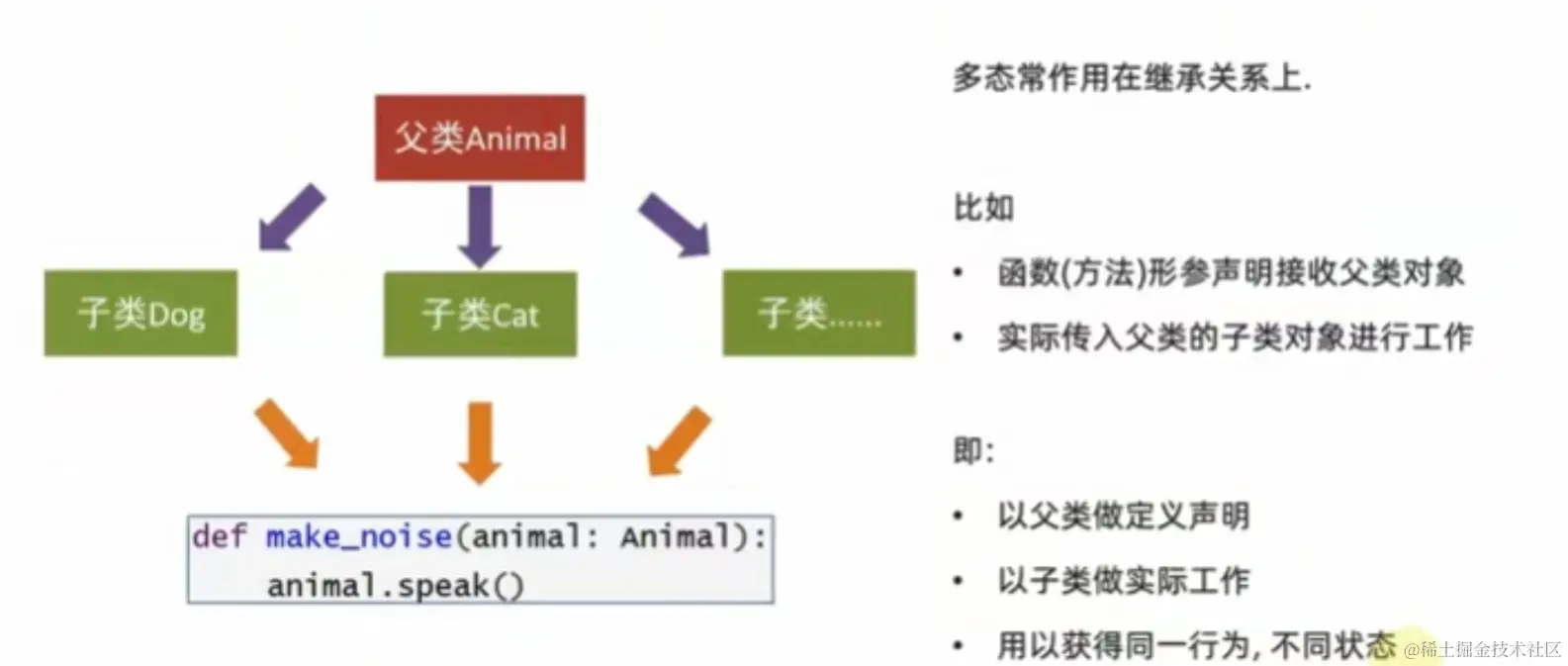 父类Animal

子类Dog

子类Cat

子类......

def make_noise(animal: Animal):
    animal.speak()

多态常作用在继承关系上.

比如

• 函数(方法)形参声明接收父类对象

• 实际传入父类的子类对象进行工作

即:

• 以父类做定义声明

• 以子类做实际工作

• 用以获得同一行为, 不同状态

@稀土掘金技术社区